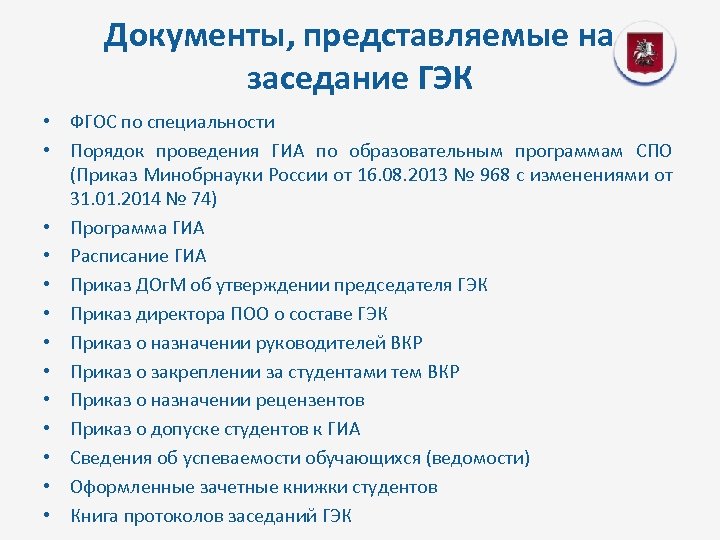 Документы, представляемые на заседание ГЭК

• ФГОС по специальности
• Порядок проведения ГИА по образовательным программам СПО (Приказ Минобрнауки России от 16.08.2013 № 968 с изменениями от 31.01.2014 № 74)
• Программа ГИА
• Расписание ГИА
• Приказ ДОгМ об утверждении председателя ГЭК
• Приказ директора ПОО о составе ГЭК
• Приказ о назначении руководителей ВКР
• Приказ о закреплении за студентами тем ВКР
• Приказ о назначении рецензентов
• Приказ о допуске студентов к ГИА
• Сведения об успеваемости обучающихся (ведомости)
• Оформленные зачетные книжки студентов
• Книга протоколов заседаний ГЭК